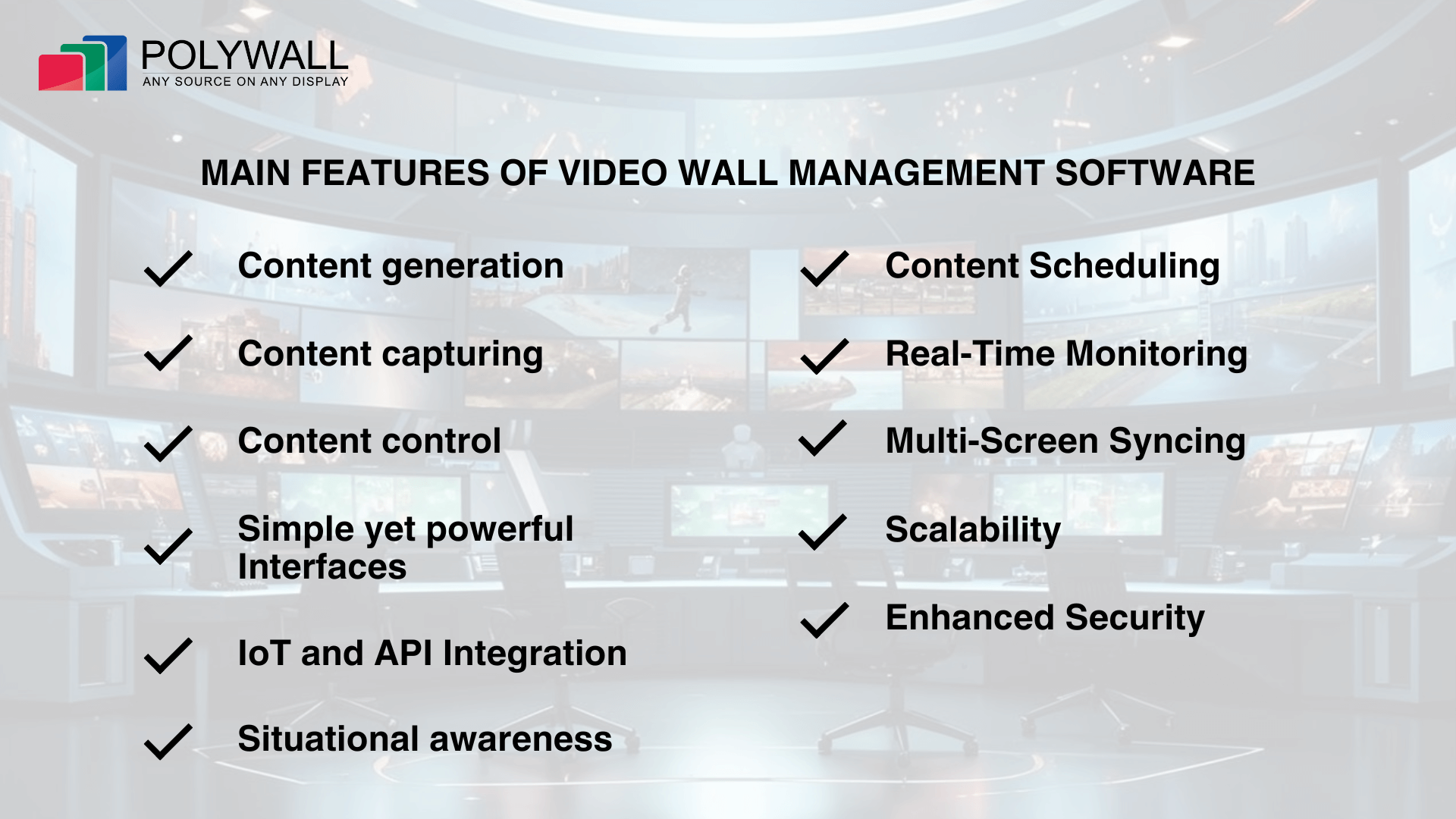 POLYWALL
ANY SOURCE ON ANY DISPLAY

MAIN FEATURES OF VIDEO WALL MANAGEMENT SOFTWARE

Content generation

Content capturing

Content control

Simple yet powerful Interfaces

IoT and API Integration

Situational awareness

Content Scheduling

Real-Time Monitoring

Multi-Screen Syncing

Scalability

Enhanced Security